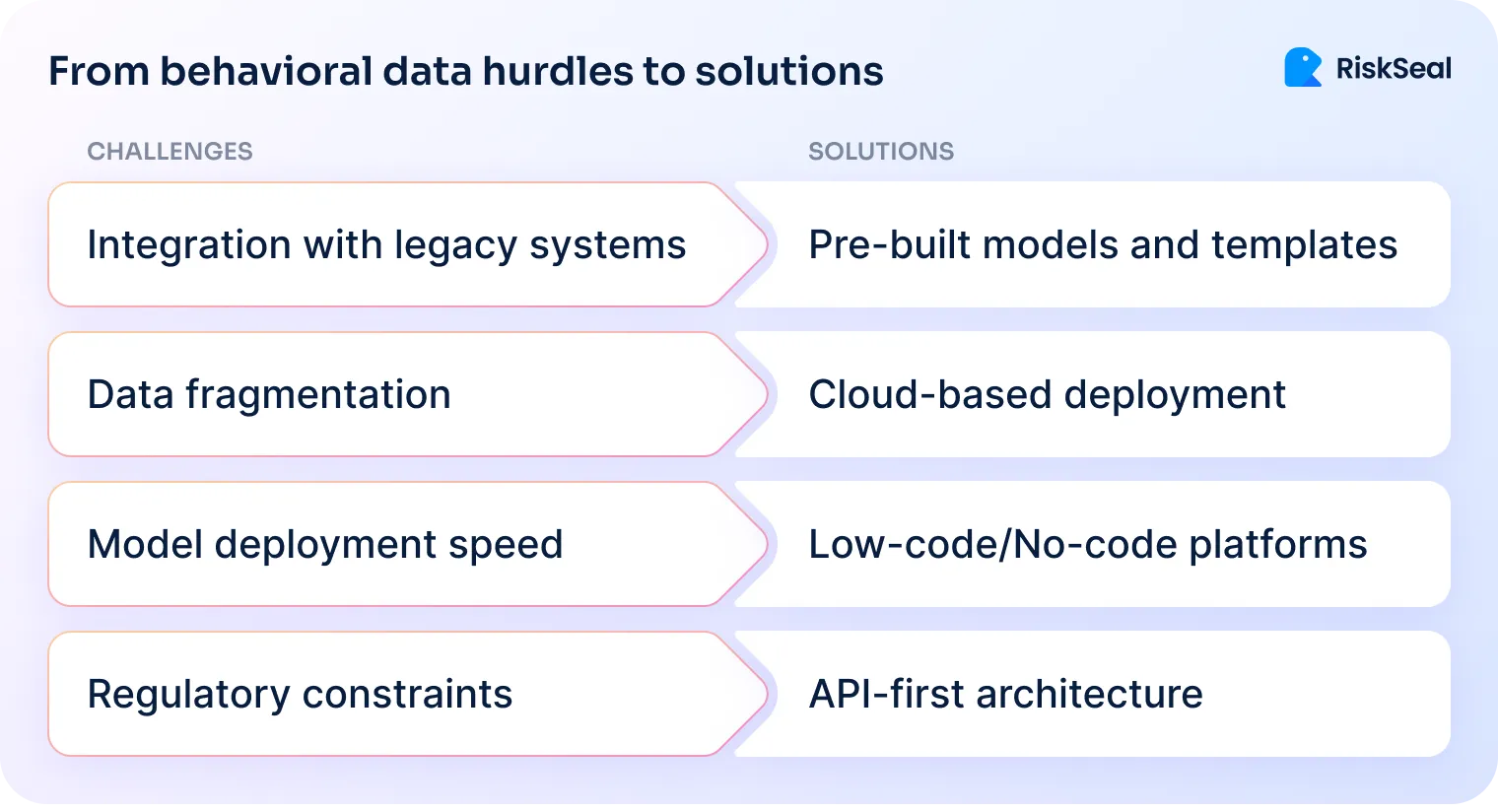 From behavioral data hurdles to solutions

RiskSeal

| CHALLENGES | SOLUTIONS |
|---|---|
| Integration with legacy systems | Pre-built models and templates |
| Data fragmentation | Cloud-based deployment |
| Model deployment speed | Low-code/No-code platforms |
| Regulatory constraints | API-first architecture |